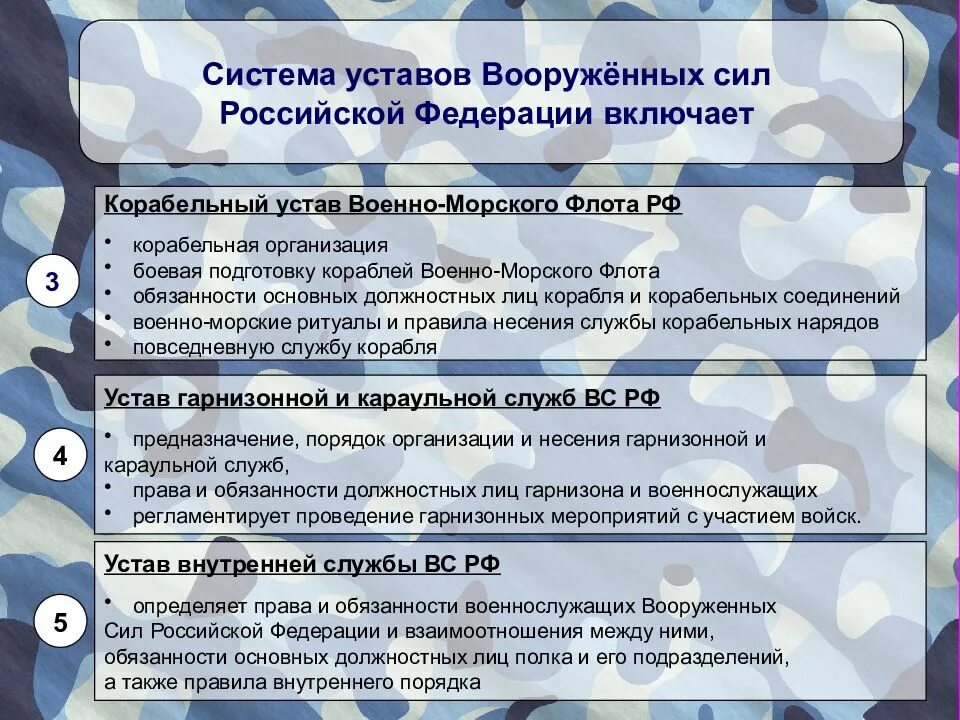 Система уставов Вооружённых сил Российской Федерации включает

3

Корабельный устав Военно-Морского Флота РФ

• корабельная организация
• боевая подготовку кораблей Военно-Морского Флота
• обязанности основных должностных лиц корабля и корабельных соединений
• военно-морские ритуалы и правила несения службы корабельных нарядов
• повседневную службу корабля

4

Устав гарнизонной и караульной служб ВС РФ

• предназначение, порядок организации и несения гарнизонной и караульной служб,
• права и обязанности должностных лиц гарнизона и военнослужащих
• регламентирует проведение гарнизонных мероприятий с участием войск.

5

Устав внутренней службы ВС РФ

• определяет права и обязанности военнослужащих Вооруженных Сил Российской Федерации и взаимоотношения между ними, обязанности основных должностных лиц полка и его подразделений, а также правила внутреннего порядка